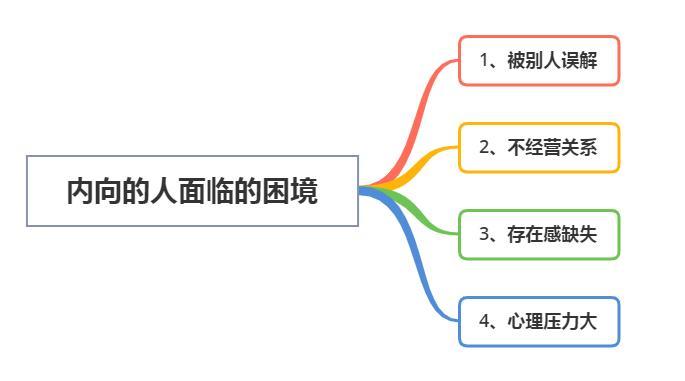 内向的人面临的困境

1、被别人误解

2、不经营关系

3、存在感缺失

4、心理压力大